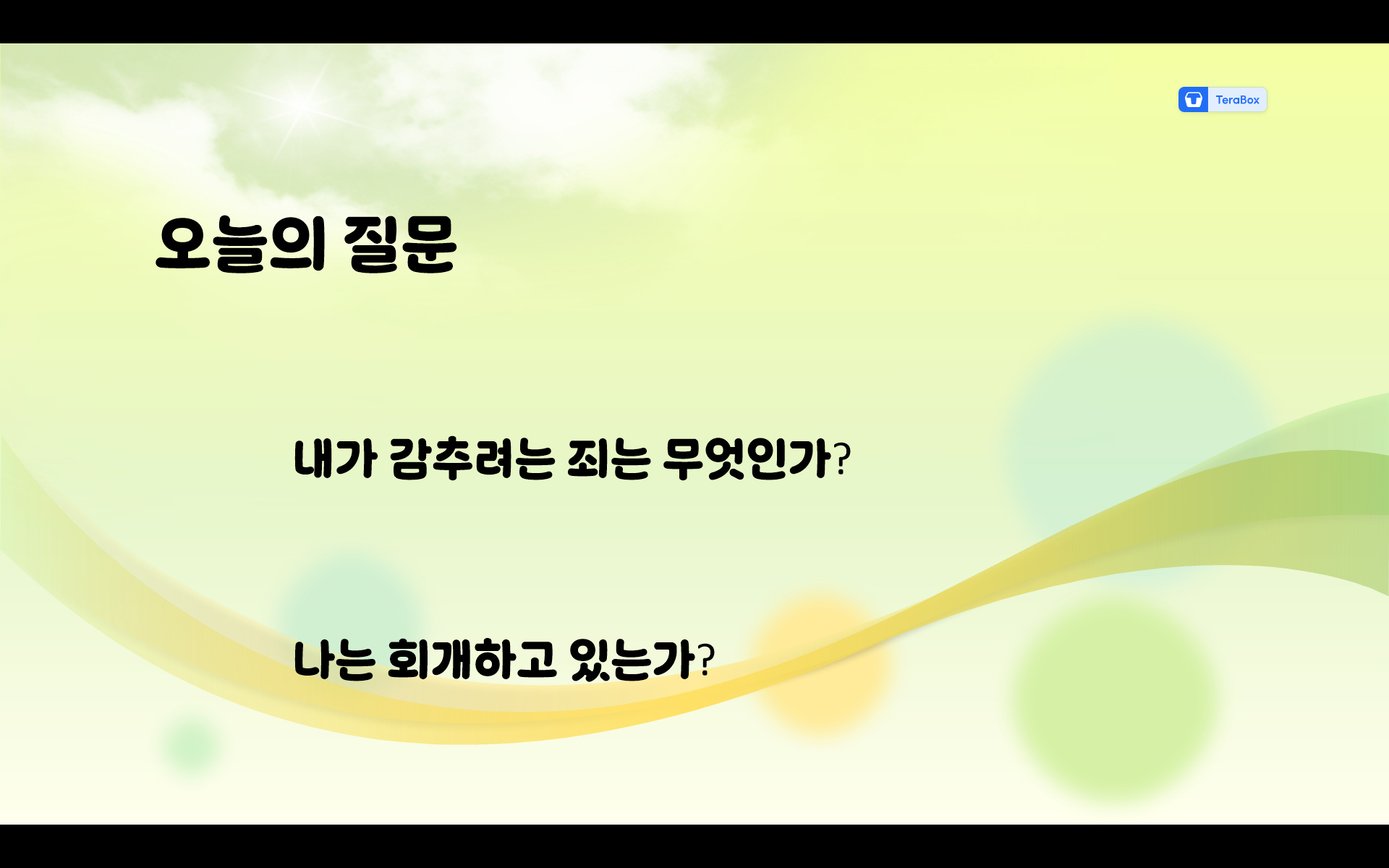 TeraBox

오늘의 질문

내가 감추려는 죄는 무엇인가?

나는 회개하고 있는가?